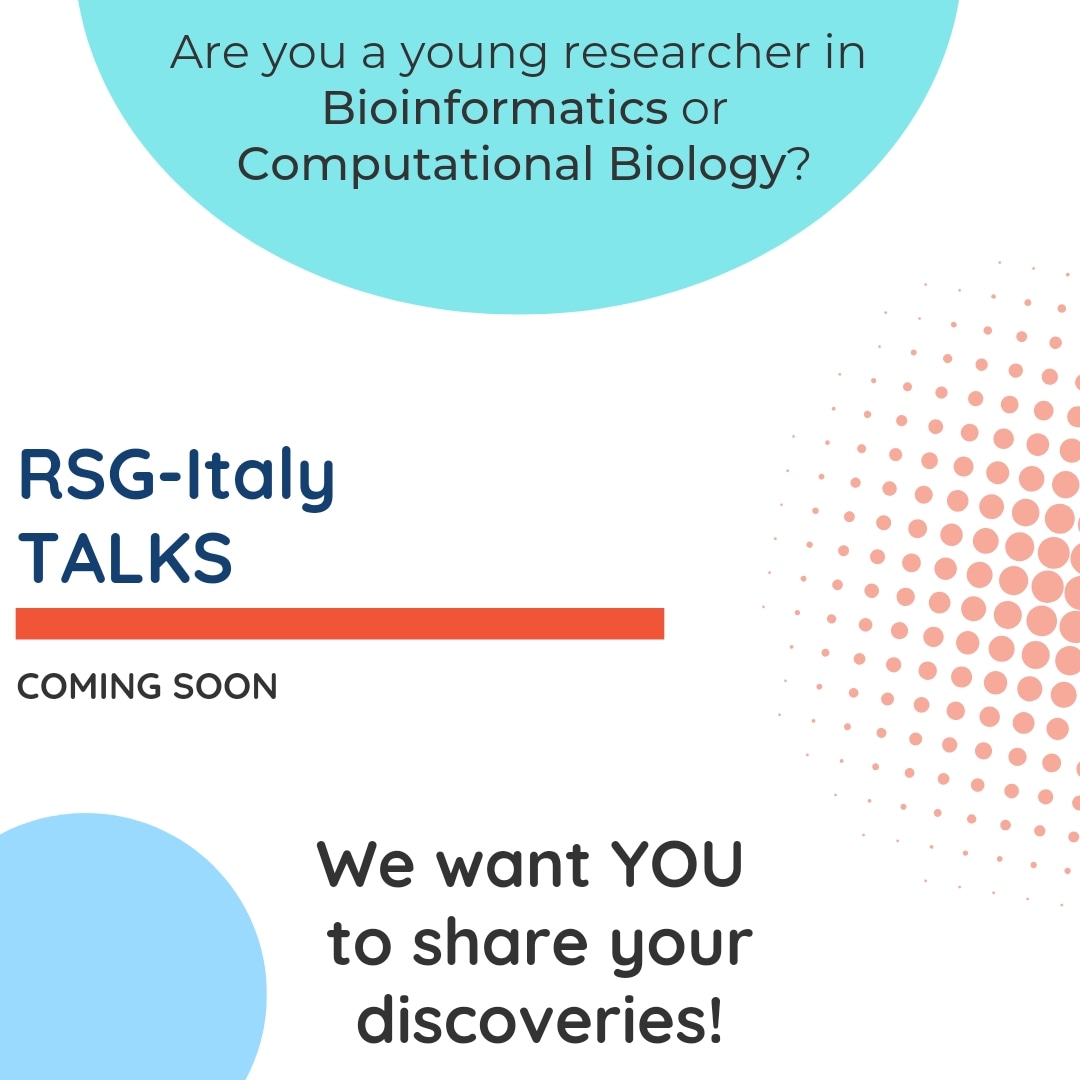 Are you a young researcher in Bioinformatics or Computational Biology?

RSG-Italy
TALKS

COMING SOON

We want YOU to share your discoveries!